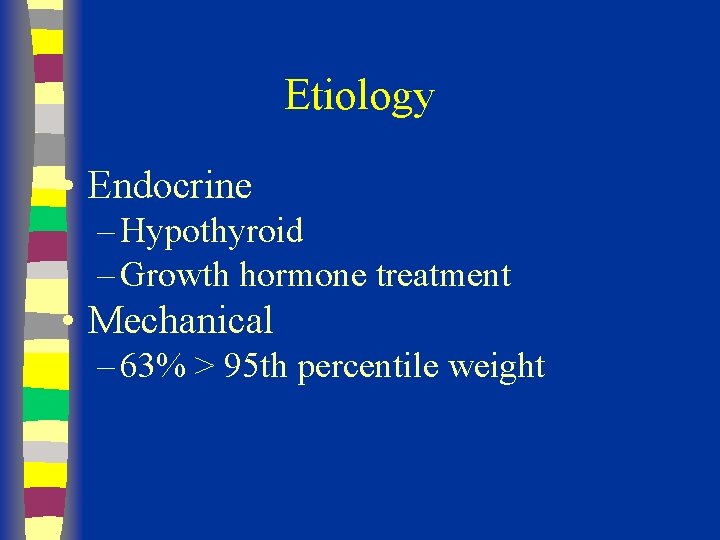 Etiology

• Endocrine
– Hypothyroid
– Growth hormone treatment
• Mechanical
– 63% > 95th percentile weight